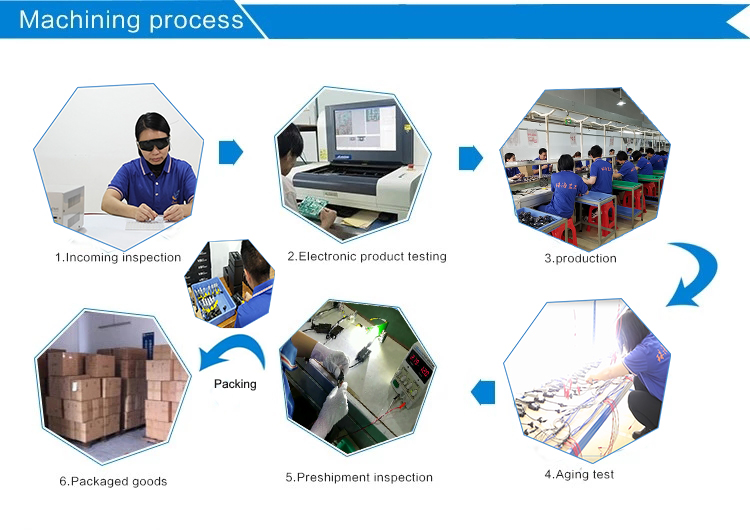 Machining process

1.Incoming inspection

2.Electronic product testing

3.production

4.Aging test

5.Preshipment inspection

Packing

6.Packaged goods